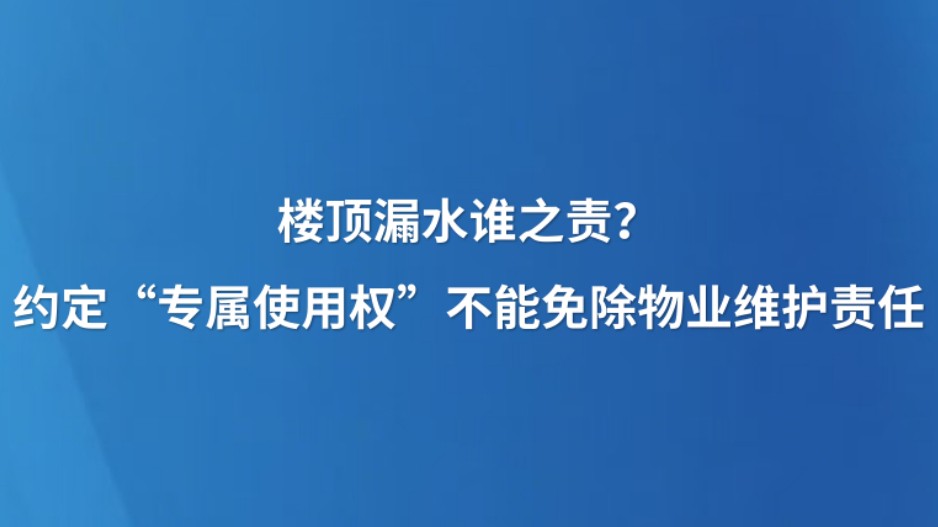 楼顶漏水谁之责？
约定“专属使用权”不能免除物业维护责任